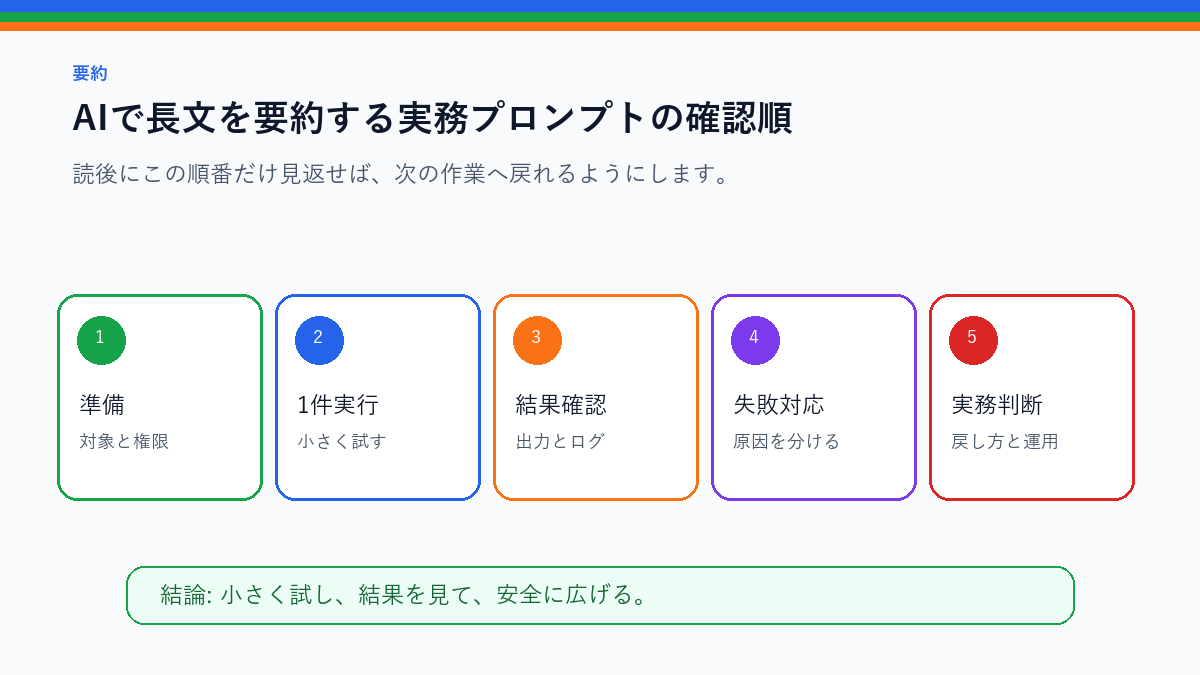 要約

AIで長文を要約する実務プロンプトの確認順

読後にこの順番だけ見返せば、次の作業へ戻れるようにします。

1
準備
対象と権限

2
1件実行
小さく試す

3
結果確認
出力とログ

4
失敗対応
原因を分ける

5
実務判断
戻し方と運用

結論: 小さく試し、結果を見て、安全に広げる。